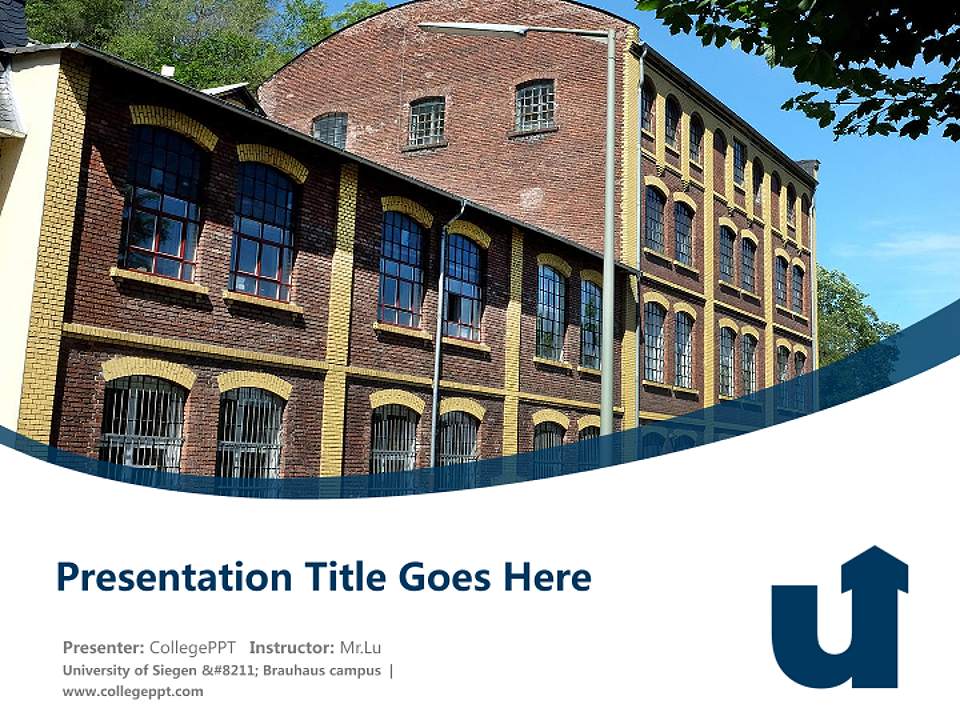 Presentation Title Goes Here

Presenter: CollegePPT Instructor: Mr.Lu
University of Siegen &#8211; Brauhaus campus |
www.collegeppt.com